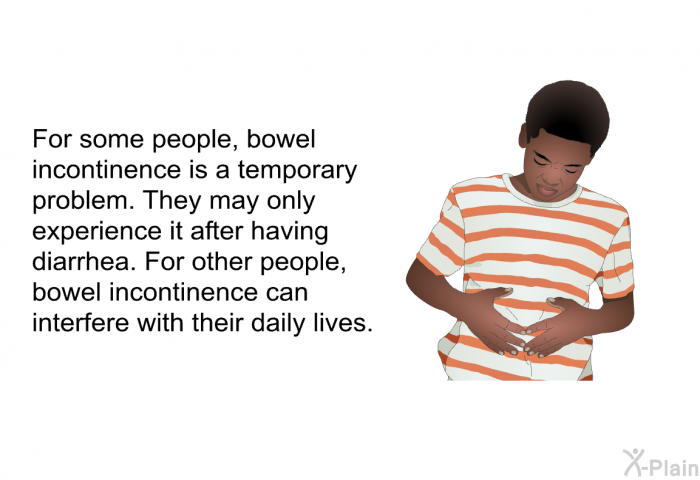 For some people, bowel incontinence is a temporary problem. They may only experience it after having diarrhea. For other people, bowel incontinence can interfere with their daily lives.

X-Plain